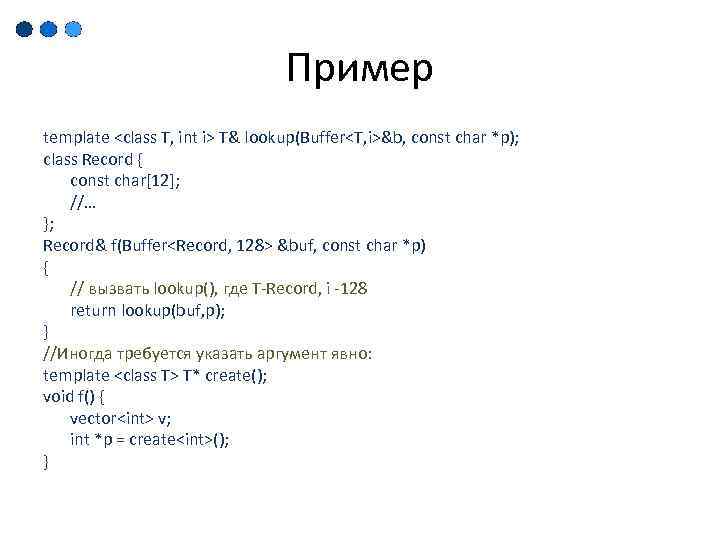 Пример

template <class T, int i> T& lookup(Buffer<T,i>&b, const char *p);
class Record {
const char[12];
//...
};
Record& f(Buffer<Record, 128> &buf, const char *p)
{
// вызвать lookup(), где T-Record, i -128
return lookup(buf,p);
}
//Иногда требуется указать аргумент явно:
template <class T> T* create();
void f() {
vector<int> v;
int *p = create<int>();
}